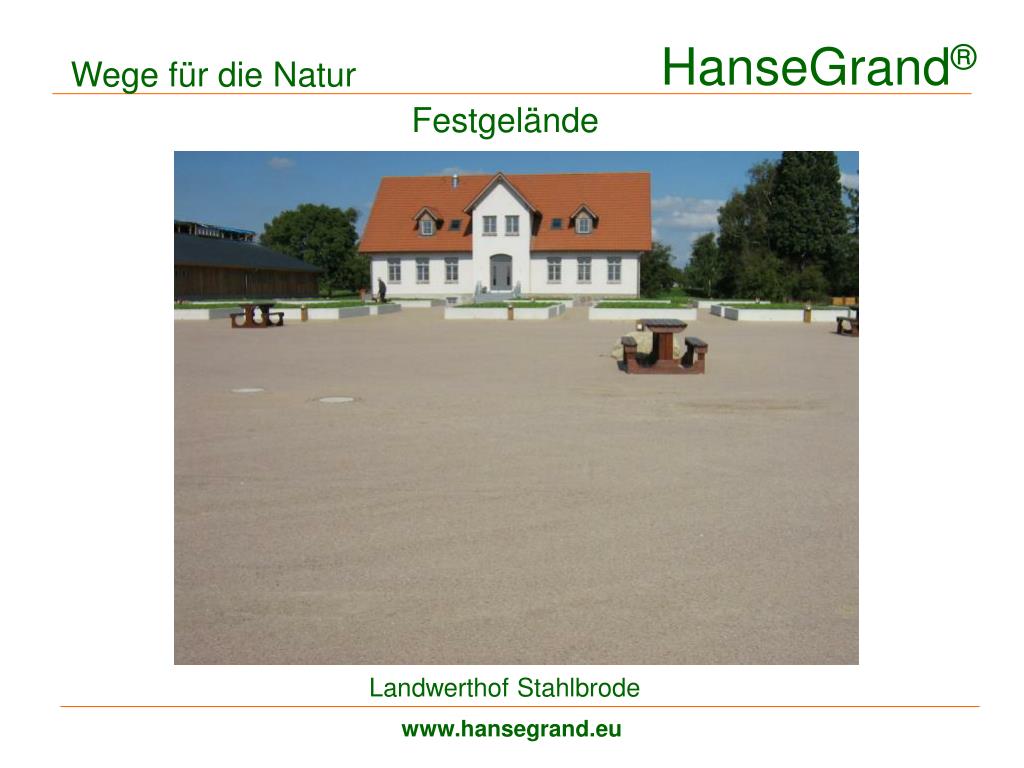 Wege für die Natur

HanseGrand®

Festgelände

Landwerthof Stahlbrode

www.hansegrand.eu